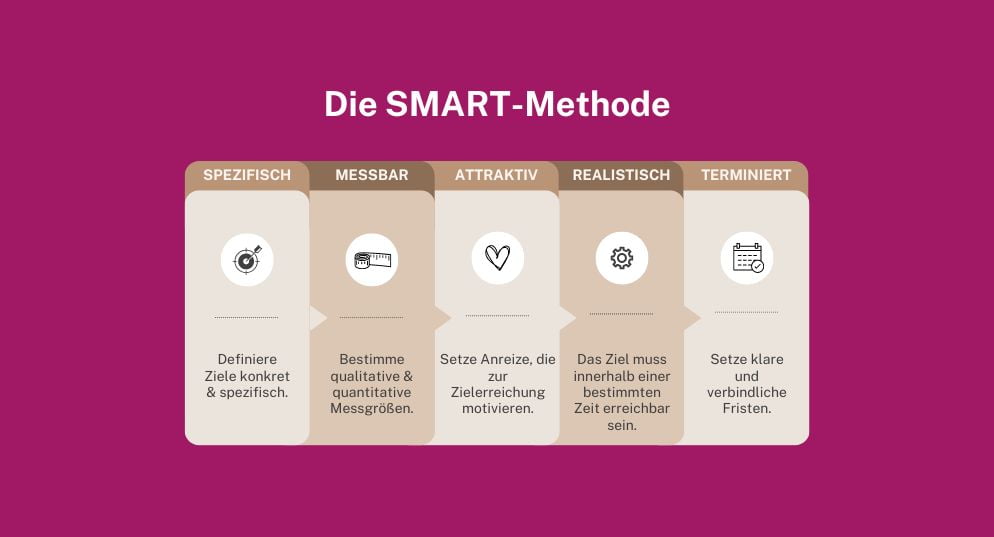 Die SMART-Methode

SPEZIFISCH

Definiere Ziele konkret & spezifisch.

MESSBAR

Bestimme qualitative & quantitative Messgrößen.

ATTRAKTIV

Setze Anreize, die zur Zielerreichung motivieren.

REALISTISCH

Das Ziel muss innerhalb einer bestimmten Zeit erreichbar sein.

TERMINIERT

Setze klare und verbindliche Fristen.